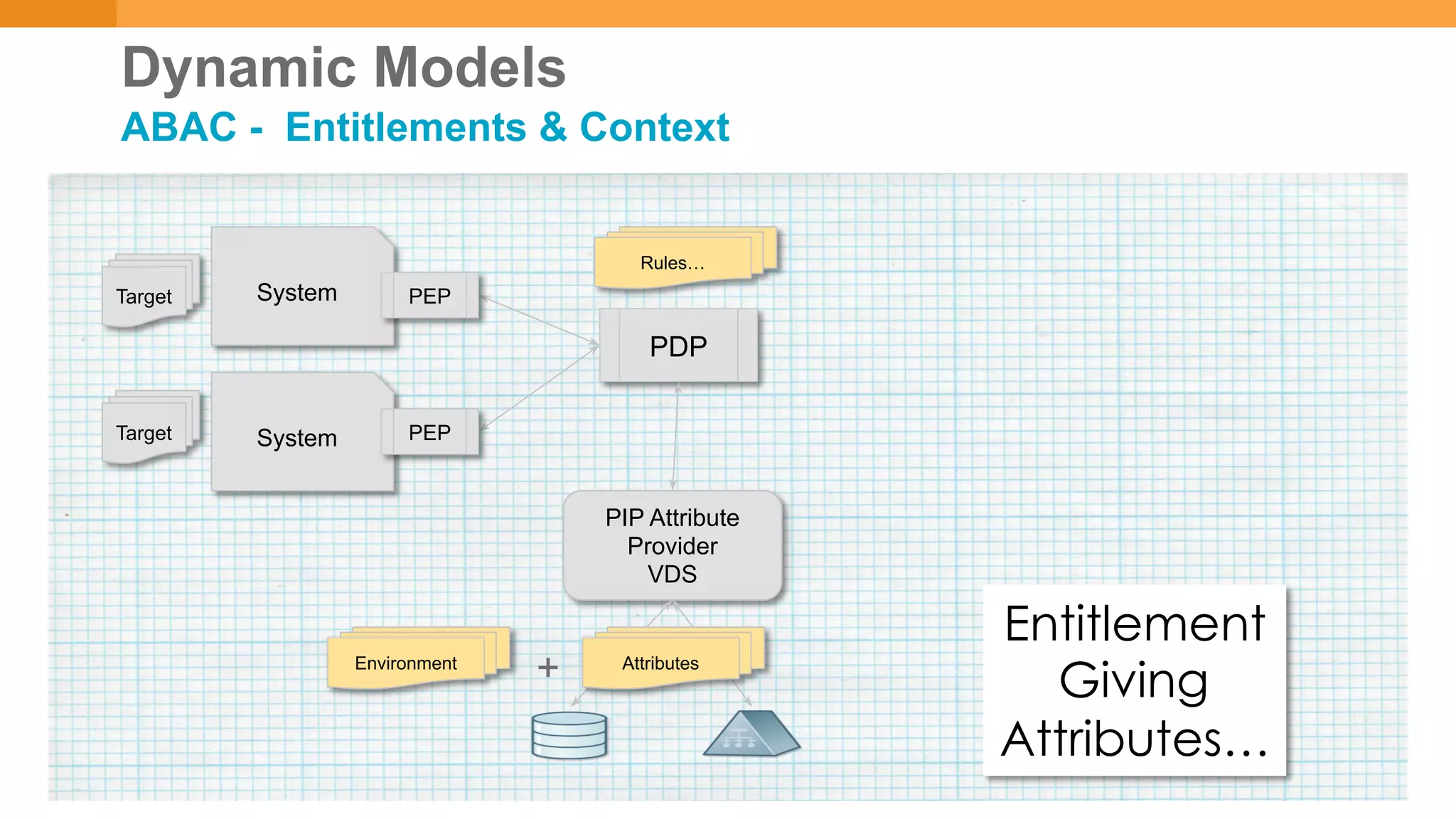 Dynamic Models

ABAC - Entitlements & Context

Target

System

PEP

Rules…

PDP

Target

System

PEP

PIP Attribute Provider VDS

Environment

+

Attributes

Entitlement Giving Attributes…